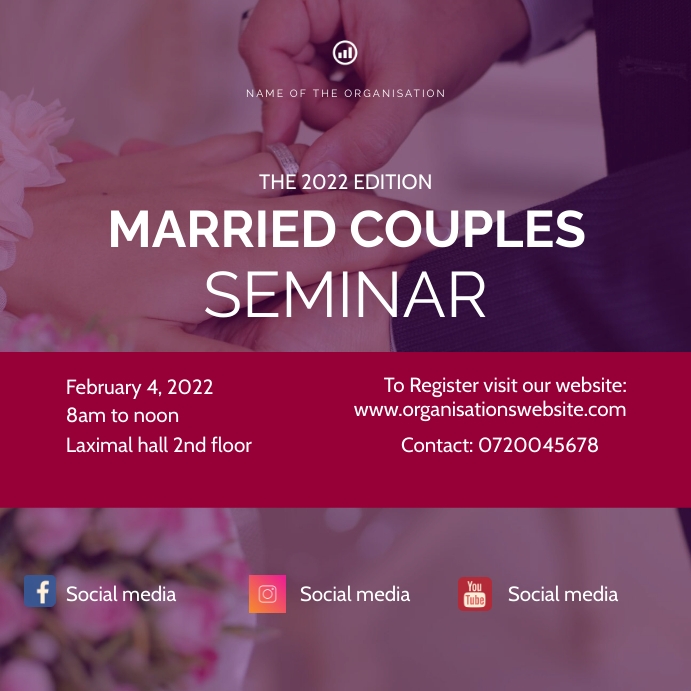 NAME OF THE ORGANISATION

THE 2022 EDITION
MARRIED COUPLES
SEMINAR

February 4, 2022
8am to noon
Laximal hall 2nd floor

To Register visit our website:
www.organisationswebsite.com

Contact: 0720045678

Social media

Social media

You Tube Social media